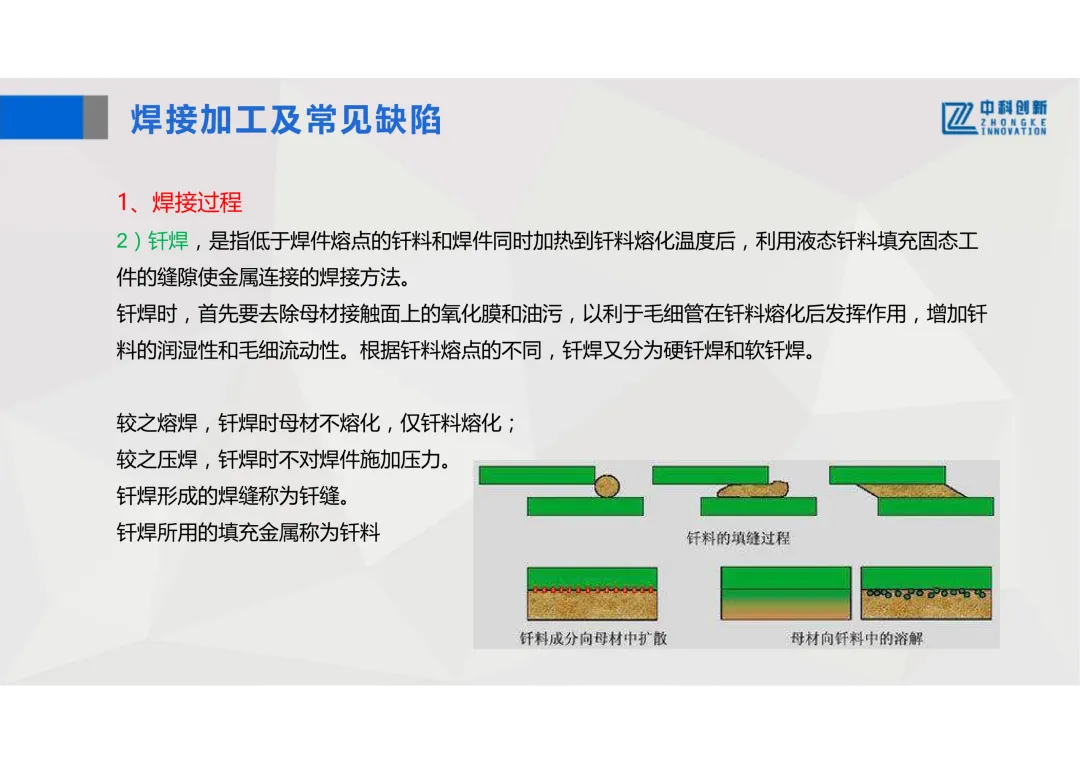 焊接加工及常见缺陷

中科创新
ZHONGKE
INNOVATION

1、焊接过程

2）钎焊，是指低于焊件熔点的钎料和焊件同时加热到钎料熔化温度后，利用液态钎料填充固态工件的缝隙使金属连接的焊接方法。

钎焊时，首先要去除母材接触面上的氧化膜和油污，以利于毛细管在钎料熔化后发挥作用，增加钎料的润湿性和毛细流动性。根据钎料熔点的不同，钎焊又分为硬钎焊和软钎焊。

较之熔焊，钎焊时母材不熔化，仅钎料熔化；
较之压焊，钎焊时不对焊件施加压力。
钎焊形成的焊缝称为钎缝。
钎焊所用的填充金属称为钎料

钎料的填缝过程

钎料成分向母材中扩散

母材向钎料中的溶解